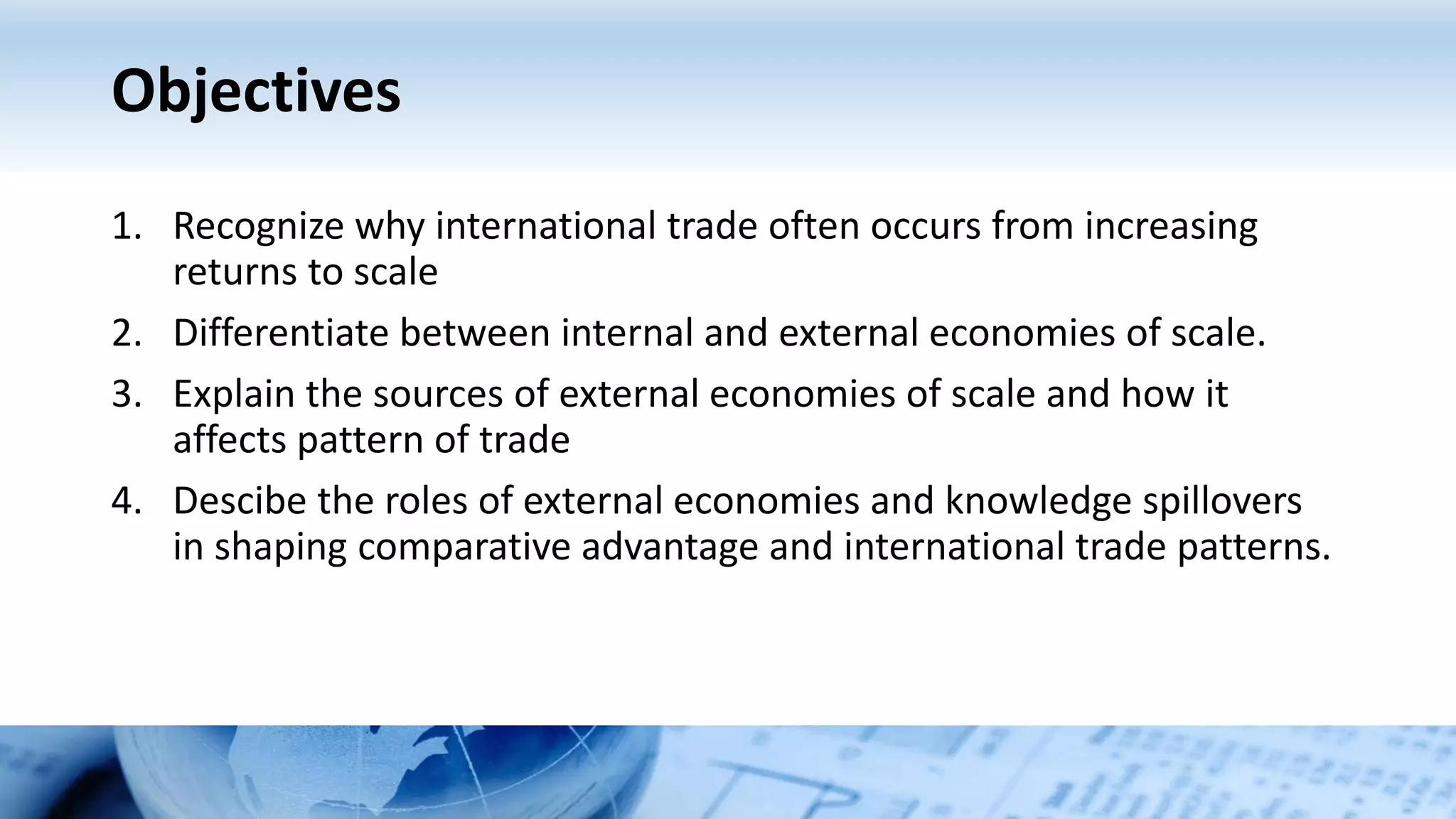 Objectives

1. Recognize why international trade often occurs from increasing returns to scale
2. Differentiate between internal and external economies of scale.
3. Explain the sources of external economies of scale and how it affects pattern of trade
4. Descibe the roles of external economies and knowledge spillovers in shaping comparative advantage and international trade patterns.